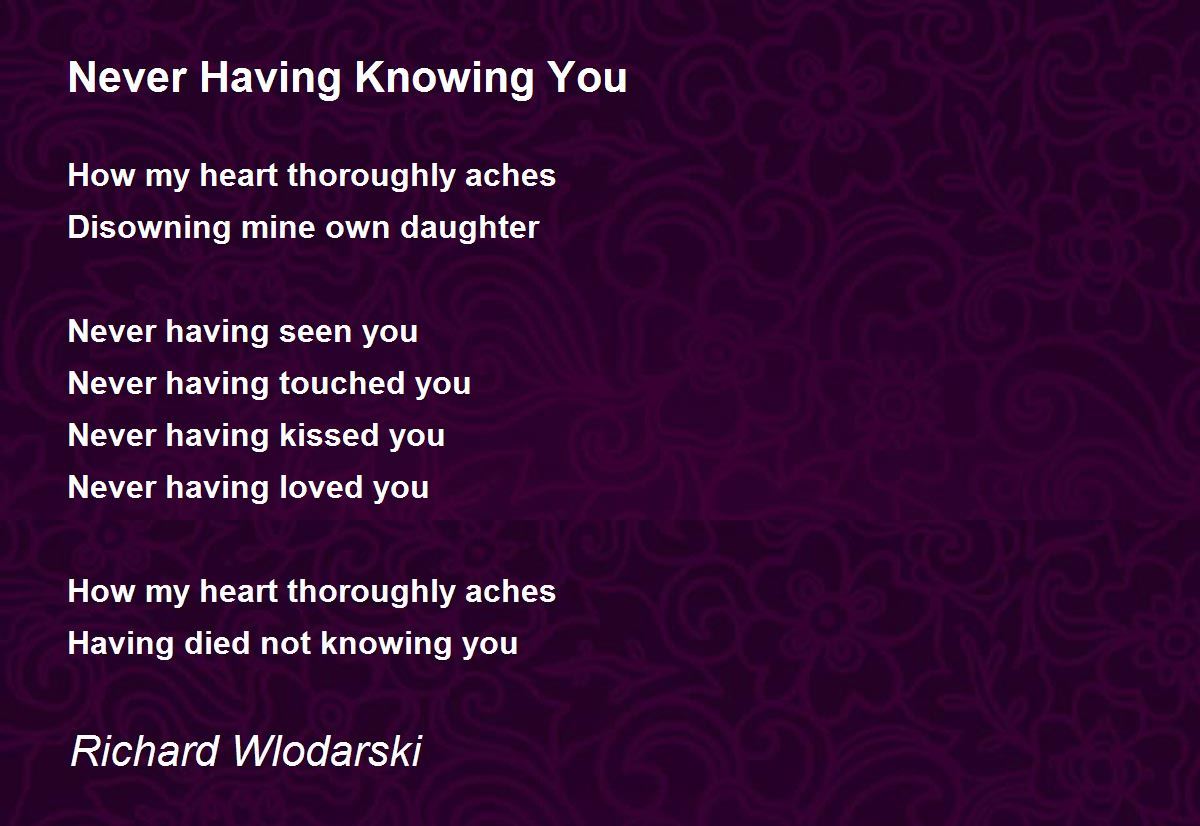 Never Having Knowing You

How my heart thoroughly aches
Disowning mine own daughter

Never having seen you
Never having touched you
Never having kissed you
Never having loved you

How my heart thoroughly aches
Having died not knowing you

Richard Wlodarski